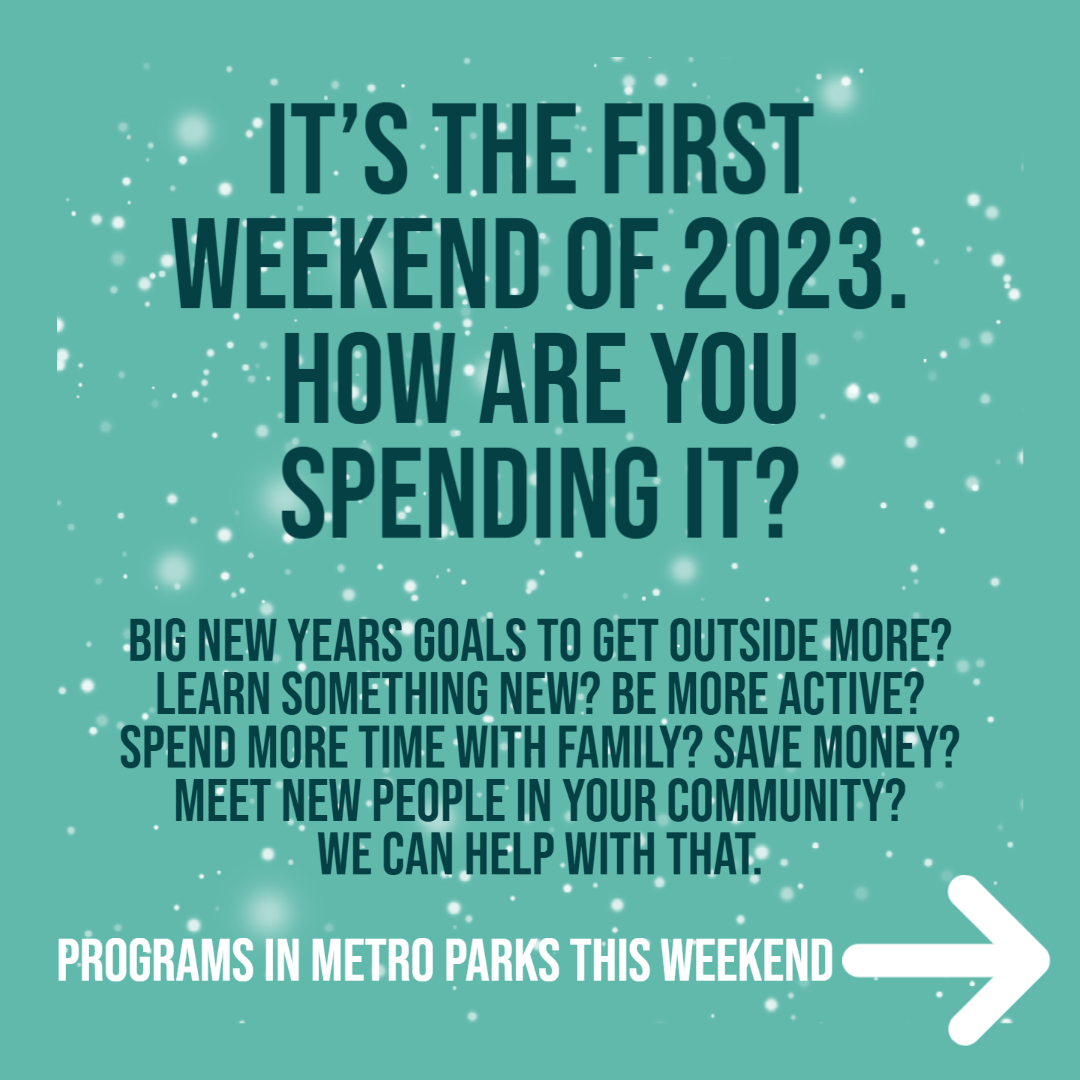 IT'S THE FIRST WEEKEND OF 2023. HOW ARE YOU SPENDING IT?

BIG NEW YEARS GOALS TO GET OUTSIDE MORE? LEARN SOMETHING NEW? BE MORE ACTIVE? SPEND MORE TIME WITH FAMILY? SAVE MONEY? MEET NEW PEOPLE IN YOUR COMMUNITY? WE CAN HELP WITH THAT.

PROGRAMS IN METRO PARKS THIS WEEKEND